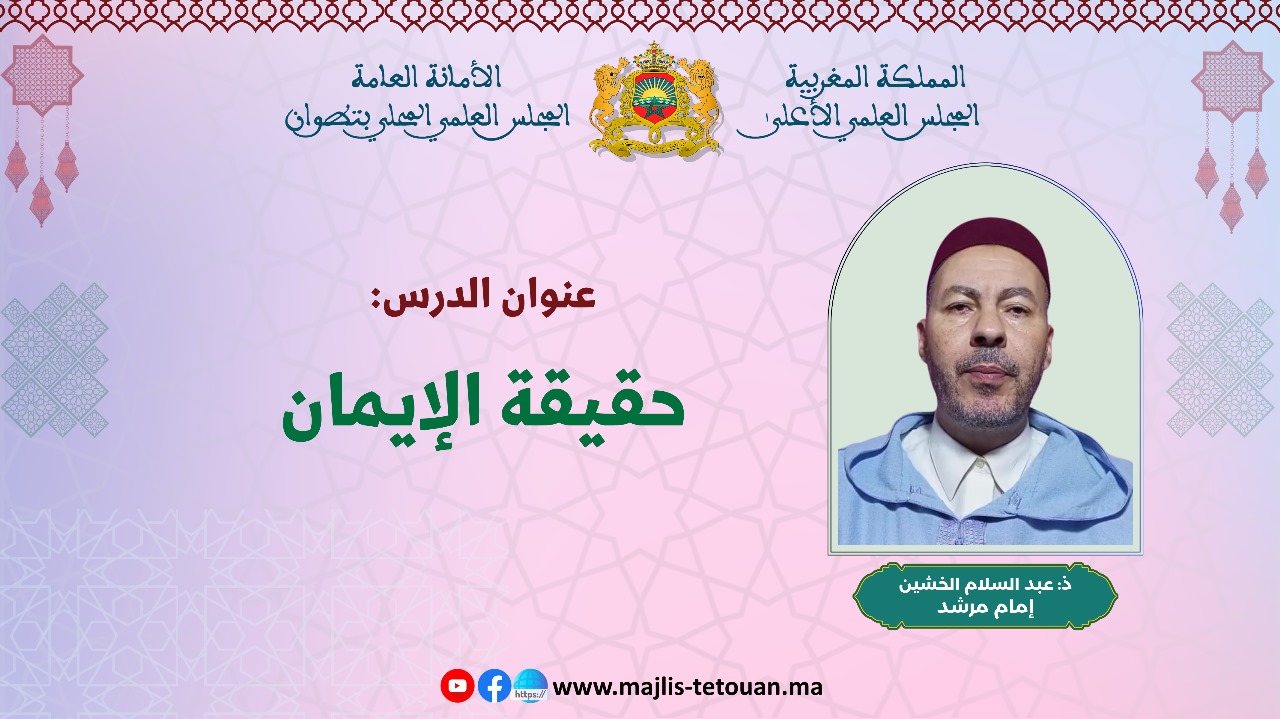 المملكة المغربية
المجلس العلمي الأعلى

الأمانة العامة
المجلس العلمي المحلي بتطوان

عنوان الدرس:

حقيقة الإيمان

ذ: عبد السلام الخشين
إمام مرشد

https://

www.majlis-tetouan.ma